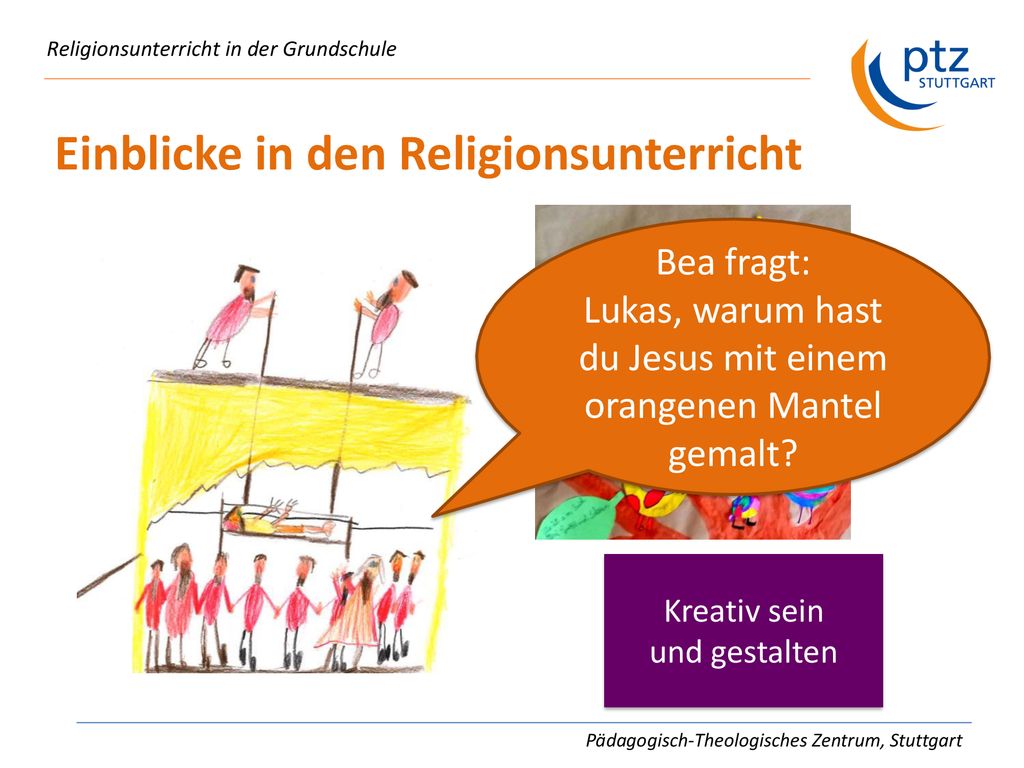 Religionsunterricht in der Grundschule

ptz STUTTGART

Einblicke in den Religionsunterricht

Bea fragt:
Lukas, warum hast du Jesus mit einem orangenen Mantel gemalt?

Kreativ sein
und gestalten

Pädagogisch-Theologisches Zentrum, Stuttgart